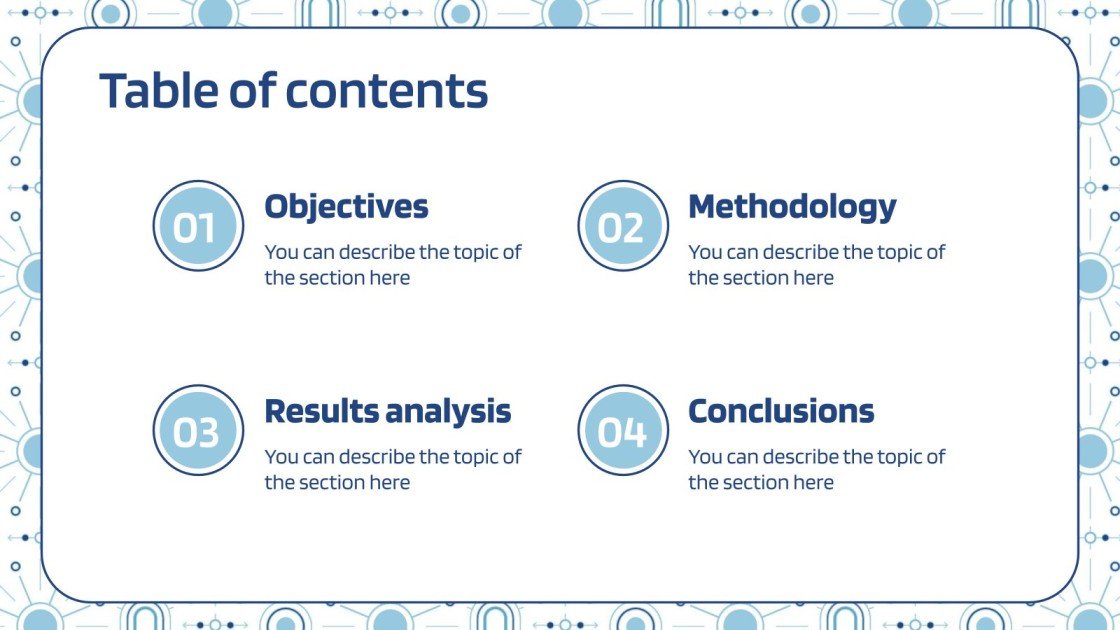 Table of contents

01
Objectives
You can describe the topic of the section here

02
Methodology
You can describe the topic of the section here

03
Results analysis
You can describe the topic of the section here

04
Conclusions
You can describe the topic of the section here